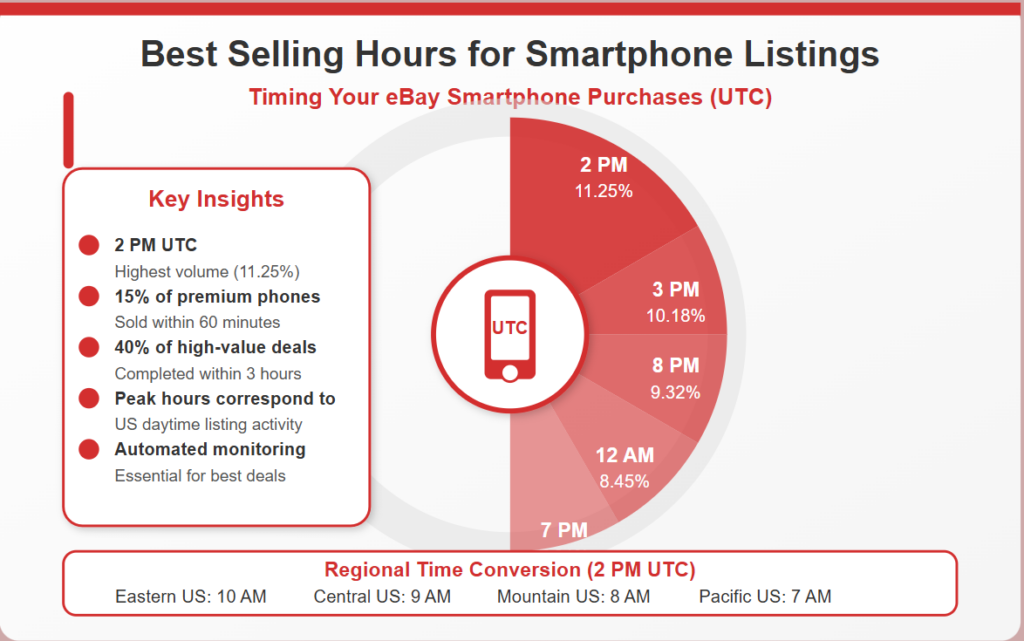 Best Selling Hours for Smartphone Listings

Timing Your eBay Smartphone Purchases (UTC)

Key Insights

2 PM UTC
Highest volume (11.25%)

15% of premium phones
Sold within 60 minutes

40% of high-value deals
Completed within 3 hours

Peak hours correspond to
US daytime listing activity

Automated monitoring
Essential for best deals

UTC

2 PM
11.25%

3 PM
10.18%

8 PM
9.32%

12 AM
8.45%

7 PM

Regional Time Conversion (2 PM UTC)

Eastern US: 10 AM Central US: 9 AM Mountain US: 8 AM Pacific US: 7 AM